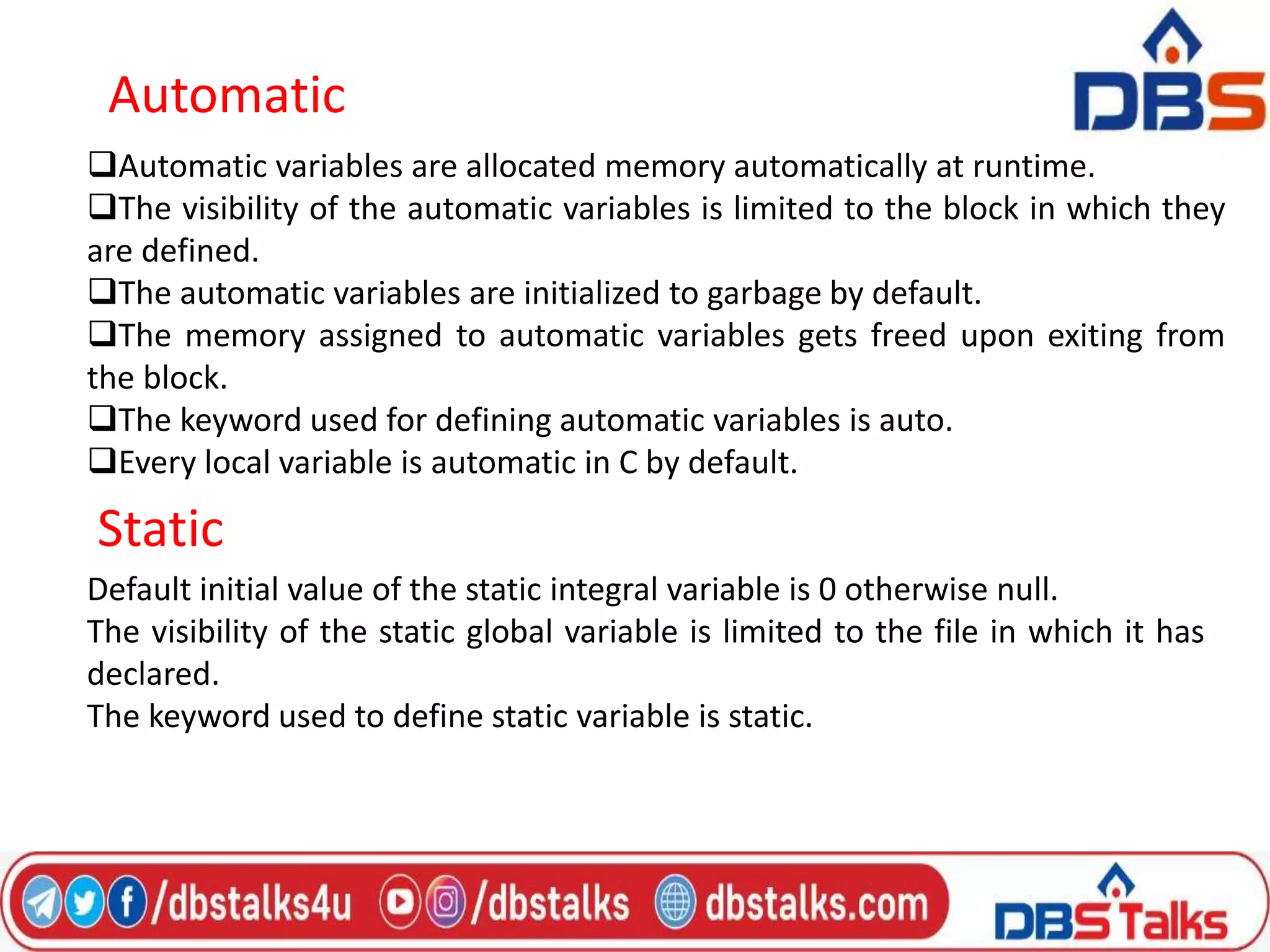 Automatic

DBS

❑Automatic variables are allocated memory automatically at runtime.
❑The visibility of the automatic variables is limited to the block in which they are defined.
❑The automatic variables are initialized to garbage by default.
❑The memory assigned to automatic variables gets freed upon exiting from the block.
❑The keyword used for defining automatic variables is auto.
❑Every local variable is automatic in C by default.

Static

Default initial value of the static integral variable is 0 otherwise null.
The visibility of the static global variable is limited to the file in which it has declared.
The keyword used to define static variable is static.

/dbstalks4u /dbstalks dbstalks.com DBS Talks